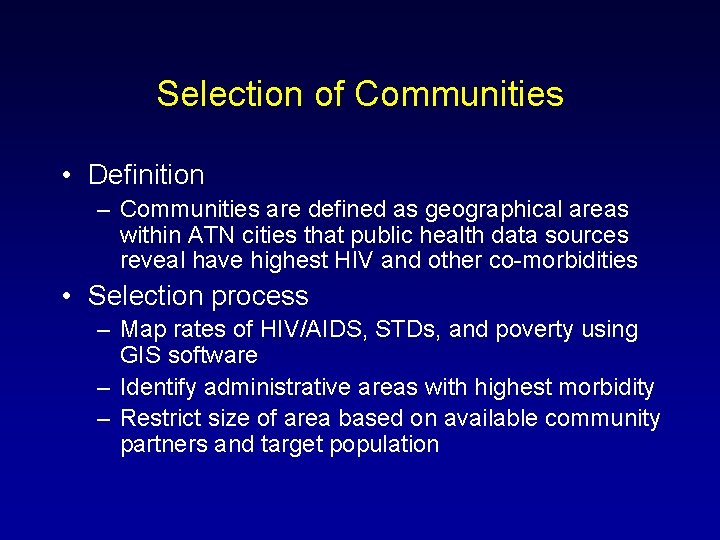 Selection of Communities

• Definition
– Communities are defined as geographical areas within ATN cities that public health data sources reveal have highest HIV and other co-morbidities

• Selection process
– Map rates of HIV/AIDS, STDs, and poverty using GIS software
– Identify administrative areas with highest morbidity
– Restrict size of area based on available community partners and target population